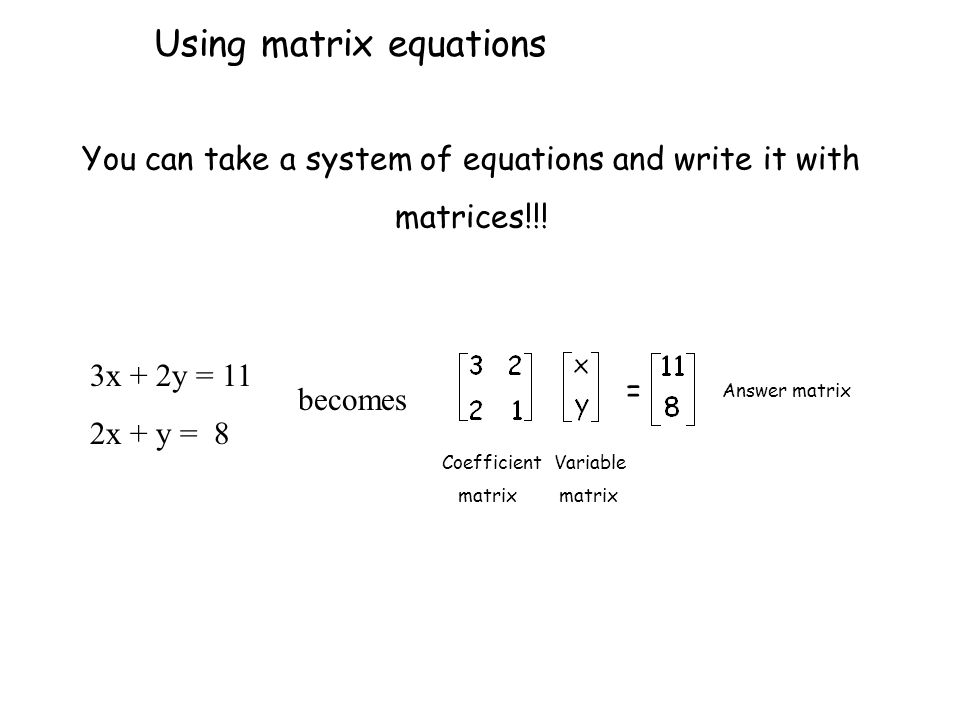 Using matrix equations

You can take a system of equations and write it with matrices!!!

$3x + 2y = 11$

$2x + y = 8$

becomes

$\begin{bmatrix} 3 & 2 \\ 2 & 1 \end{bmatrix} \begin{bmatrix} x \\ y \end{bmatrix} = \begin{bmatrix} 11 \\ 8 \end{bmatrix}$

Answer matrix

Coefficient matrix

Variable matrix